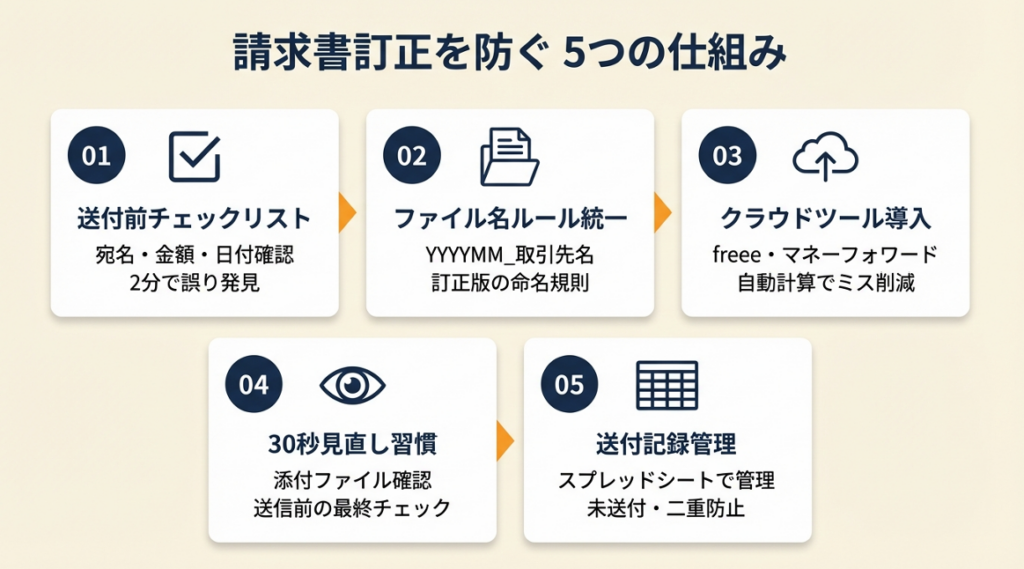 請求書訂正を防ぐ 5つの仕組み

01
送付前チェックリスト
宛名・金額・日付確認
2分で誤り発見

02
ファイル名ルール統一
YYYYMM_取引先名
訂正版の命名規則

03
クラウドツール導入
freee・マネーフォワード
自動計算でミス削減

04
30秒見直し習慣
添付ファイル確認
送信前の最終チェック

05
送付記録管理
スプレッドシートで管理
未送付・二重防止